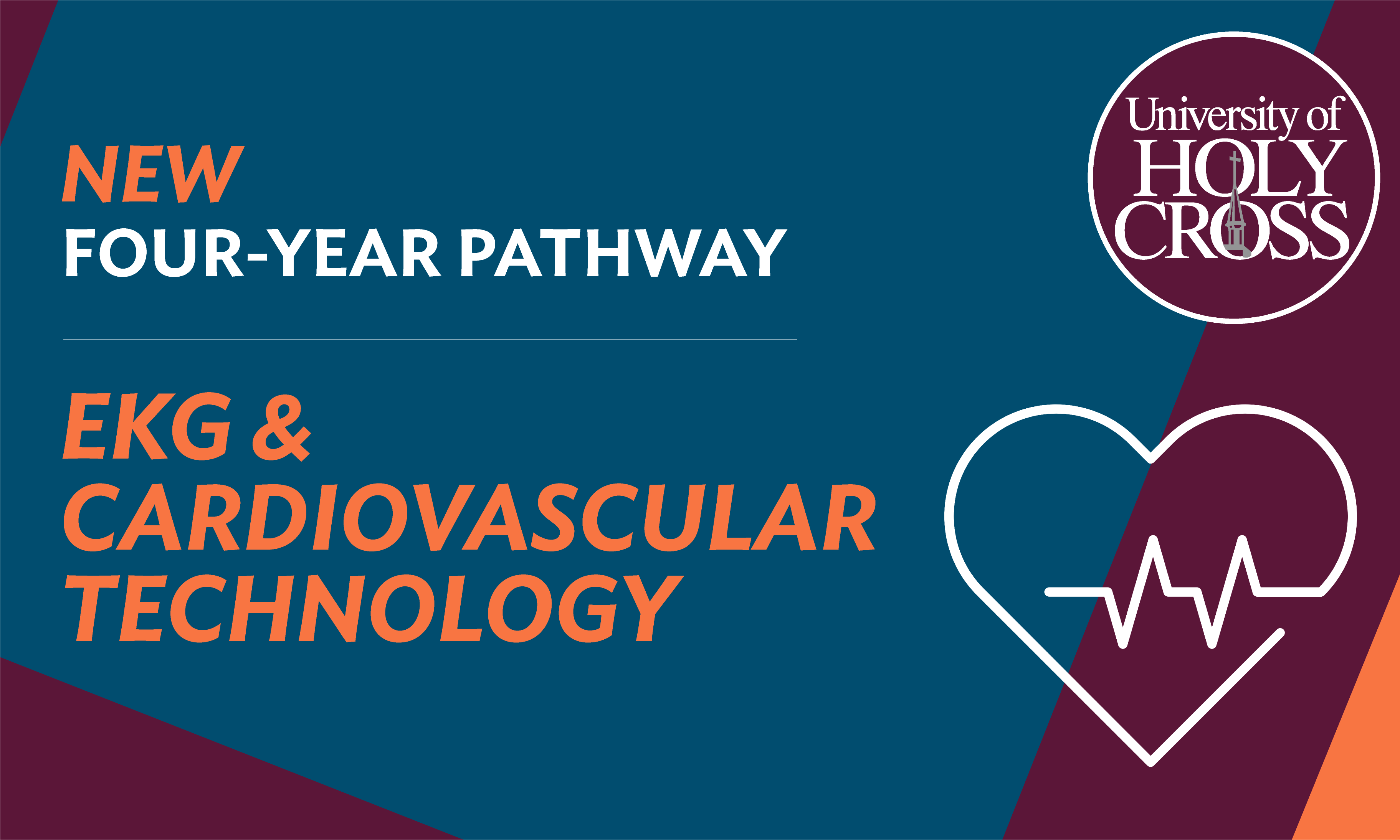 NEW
FOUR-YEAR PATHWAY

EKG & CARDIOVASCULAR TECHNOLOGY

University of HOLY CROSS